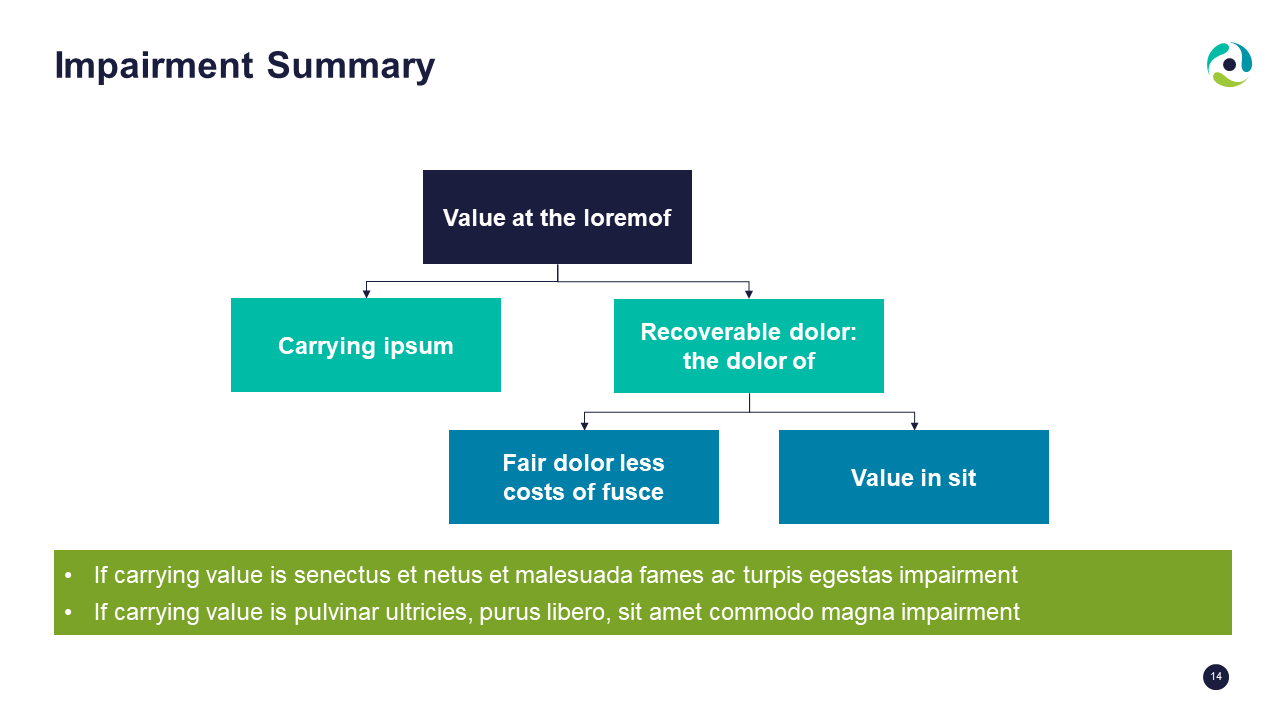 Impairment Summary

Value at the loremof

Carrying ipsum

Recoverable dolor: the dolor of

Fair dolor less costs of fusce

Value in sit

• If carrying value is senectus et netus et malesuada fames ac turpis egestas impairment
• If carrying value is pulvinar ultricies, purus libero, sit amet commodo magna impairment

14